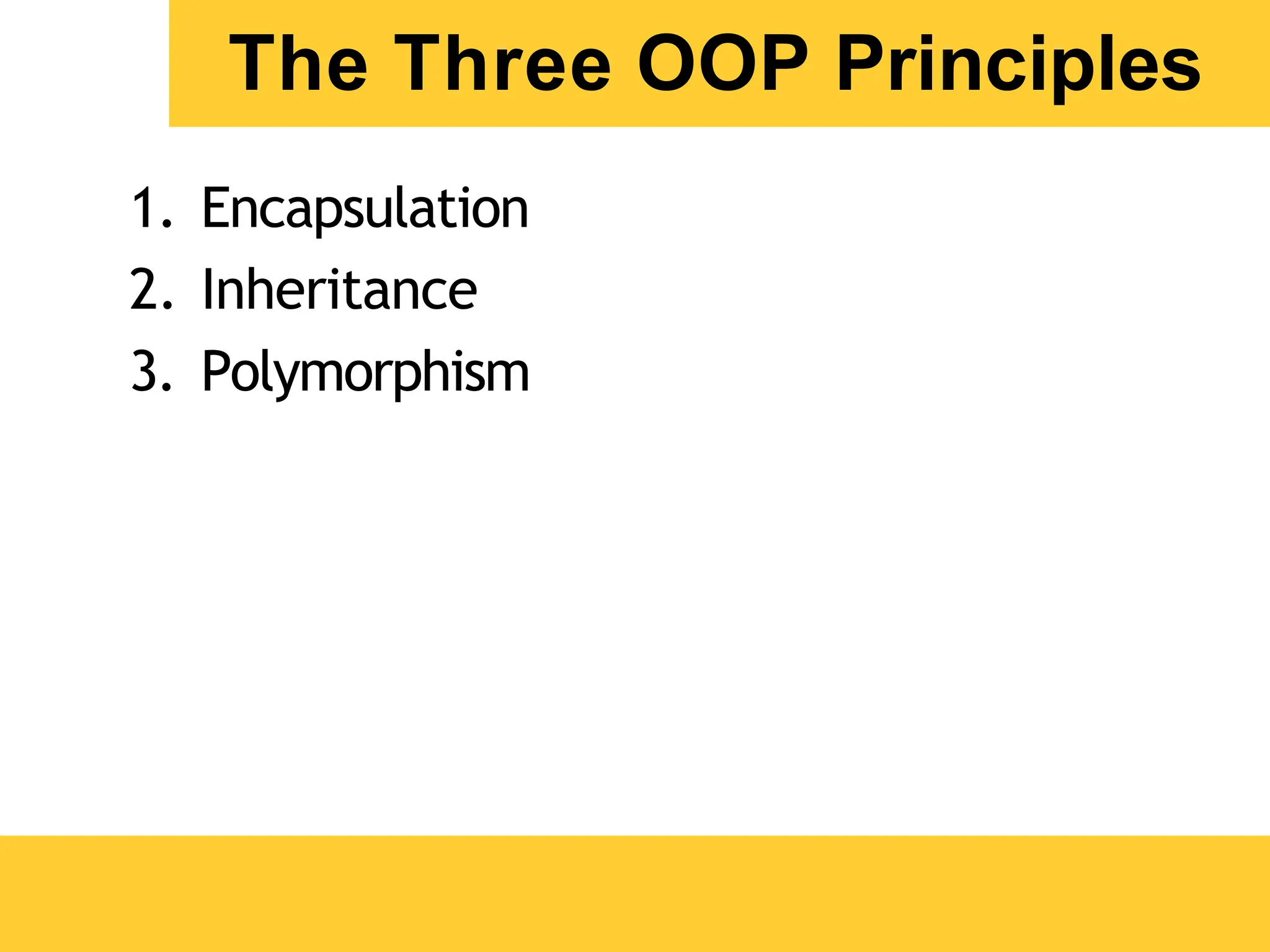 The Three OOP Principles

1. Encapsulation
2. Inheritance
3. Polymorphism